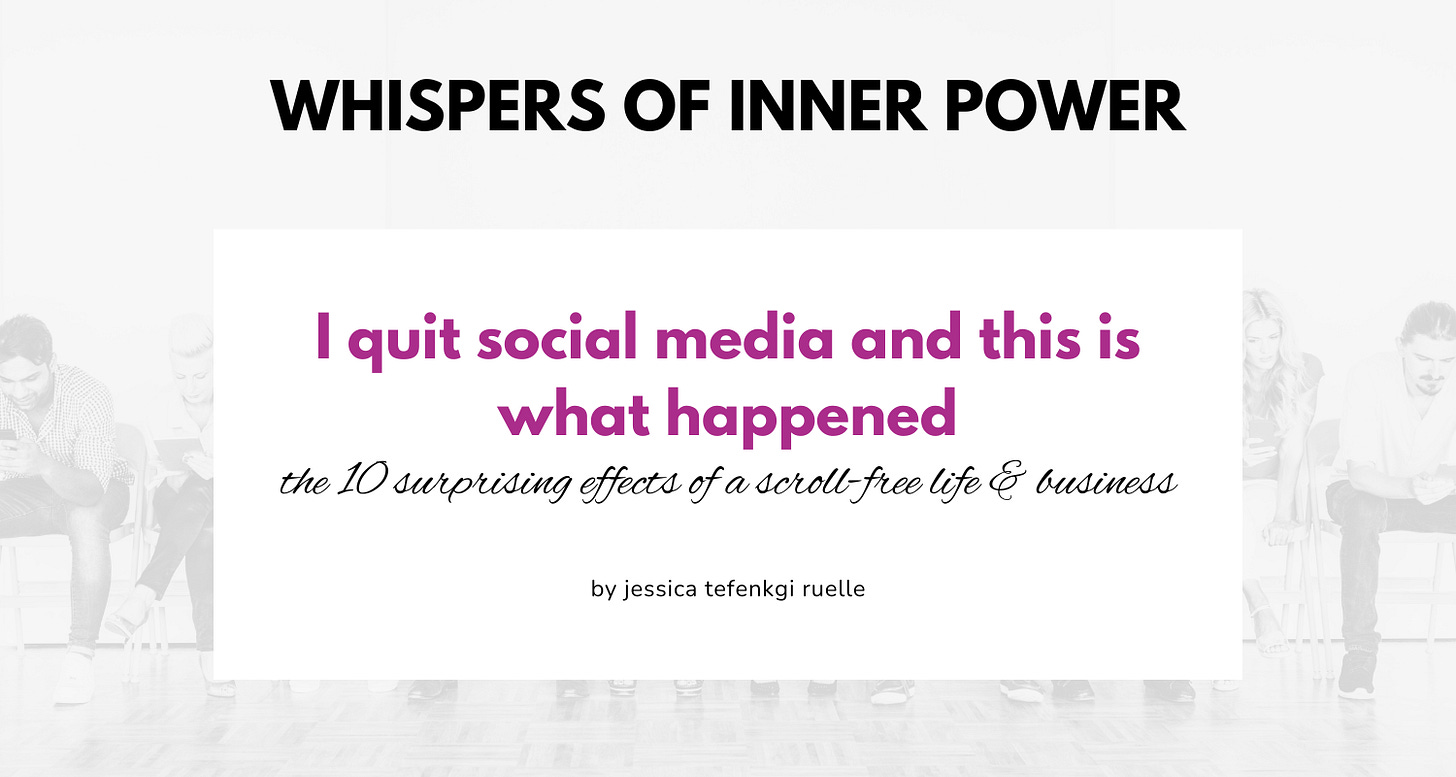 WHISPERS OF INNER POWER

I quit social media and this is what happened

the 10 surprising effects of a scroll-free life & business

by jessica tefenkgi ruelle